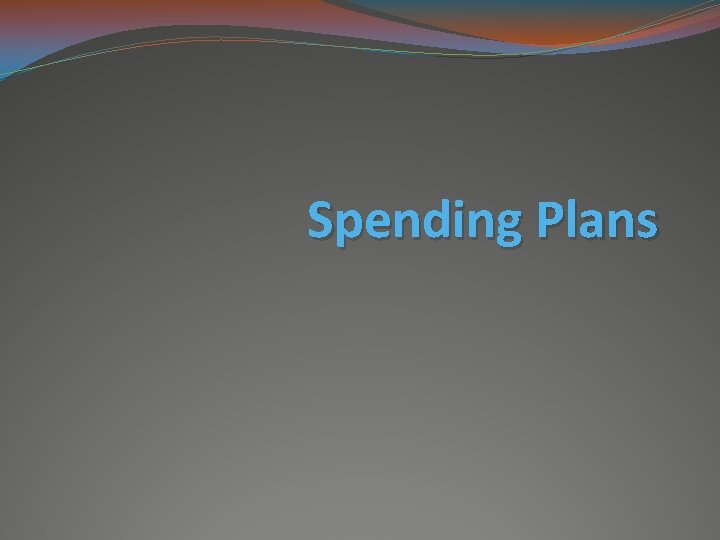 Spending Plans